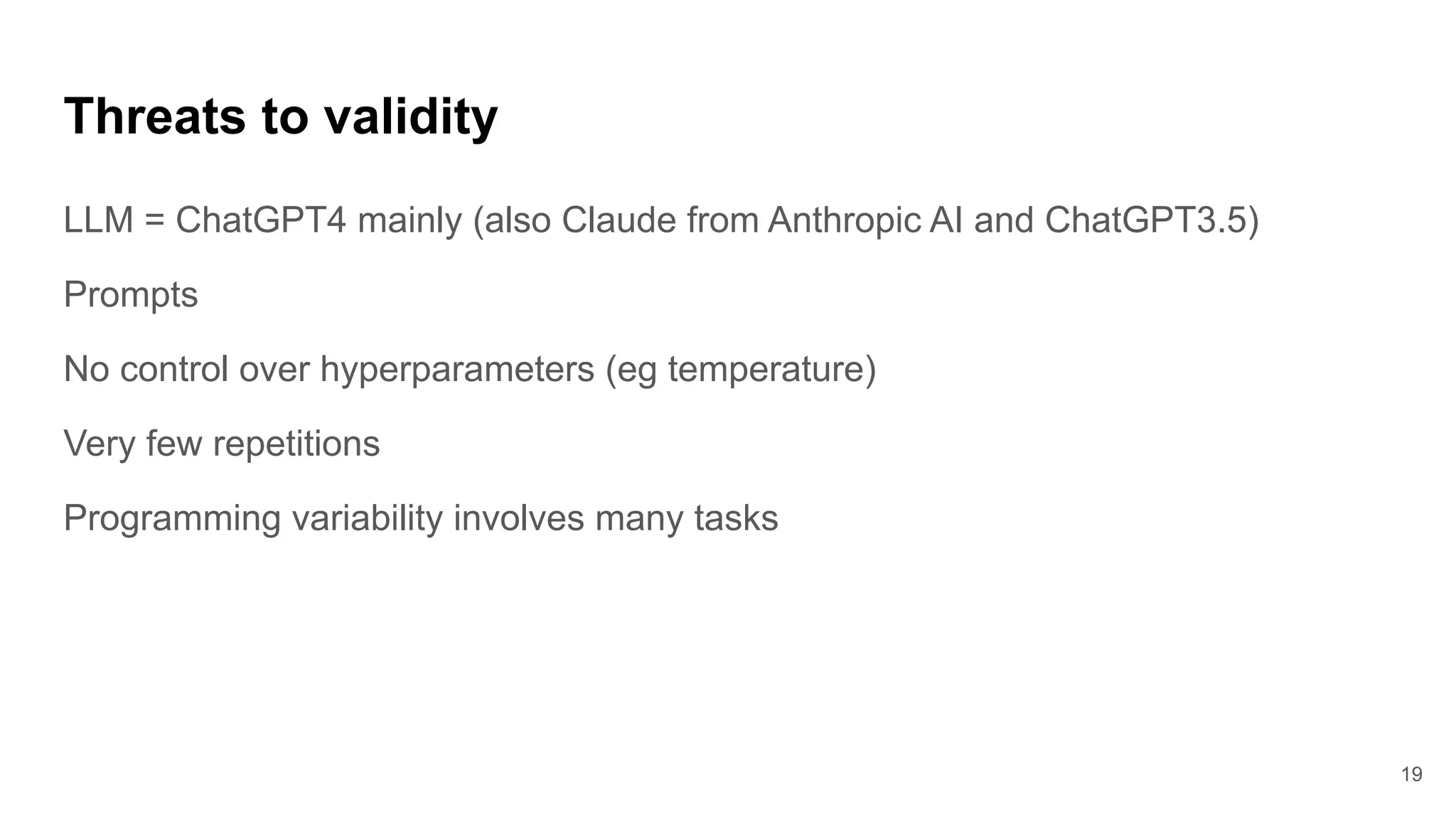 Threats to validity

LLM = ChatGPT4 mainly (also Claude from Anthropic AI and ChatGPT3.5)

Prompts

No control over hyperparameters (eg temperature)

Very few repetitions

Programming variability involves many tasks

19